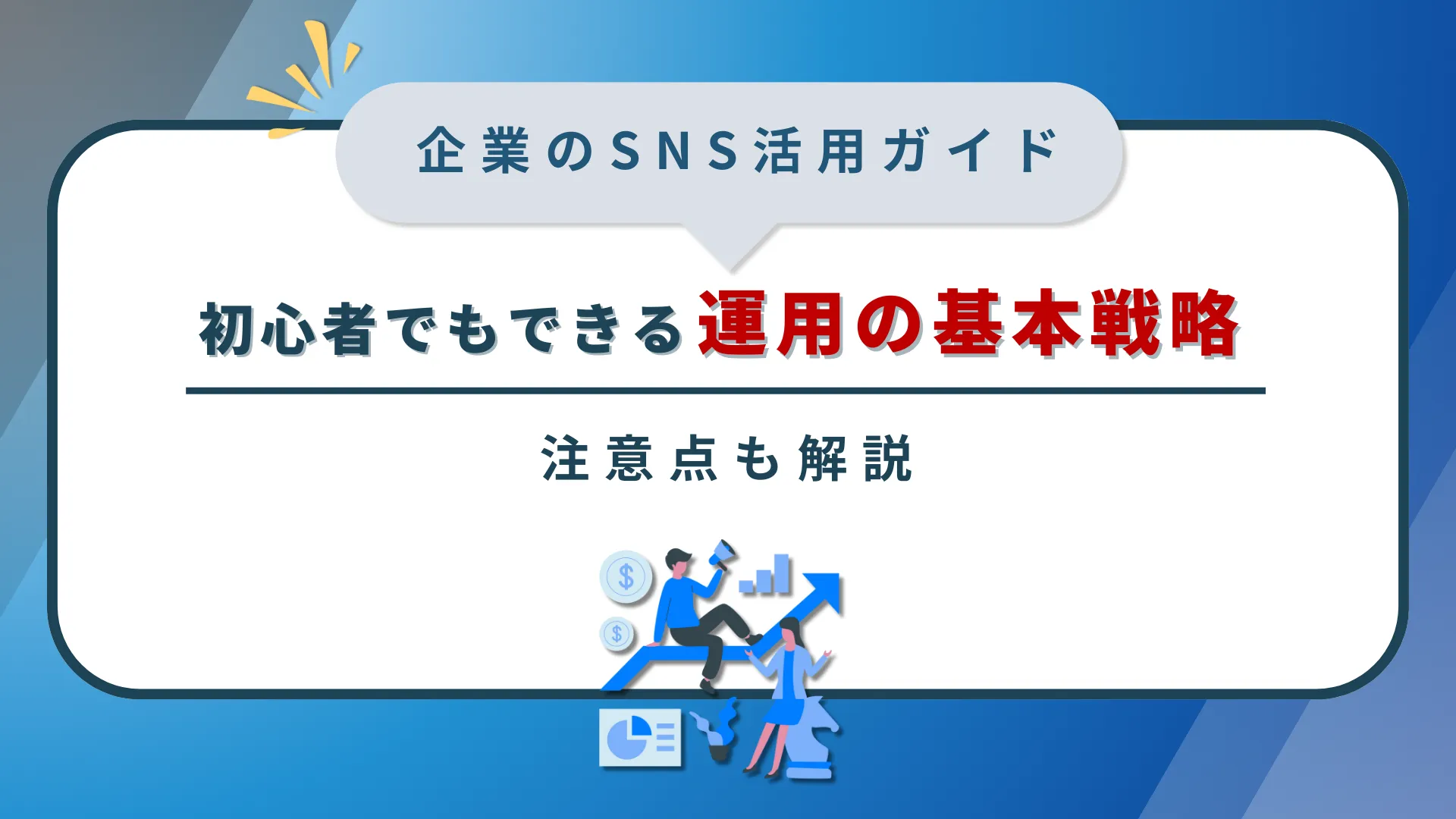 企業のSNS活用ガイド

初心者でもできる運用の基本戦略

注意点も解説

$

$